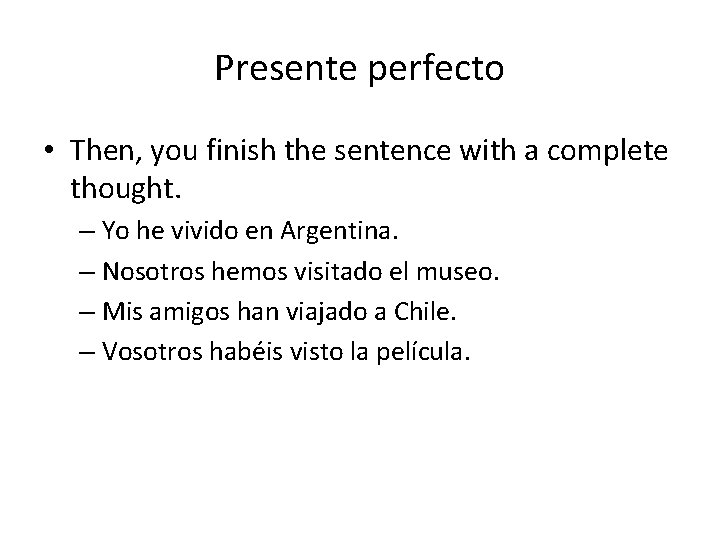 Presente perfecto

• Then, you finish the sentence with a complete thought.

– Yo he vivido en Argentina.
– Nosotros hemos visitado el museo.
– Mis amigos han viajado a Chile.
– Vosotros habéis visto la película.